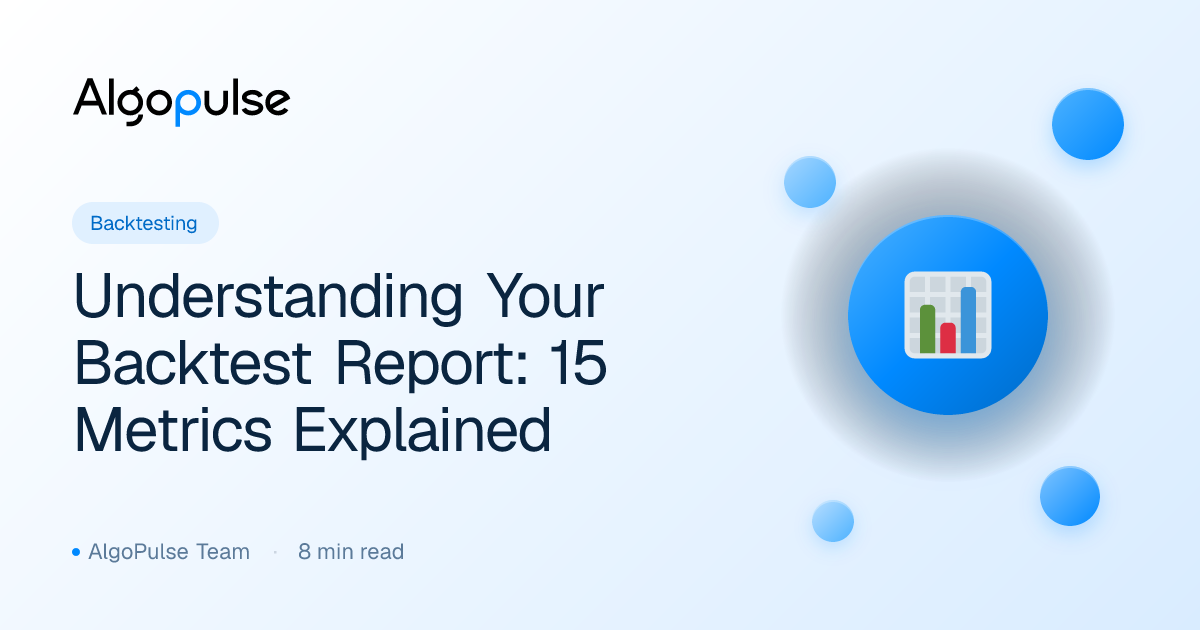 Algopulse

Backtesting

Understanding Your Backtest Report: 15 Metrics Explained

AlgoPulse Team · 8 min read